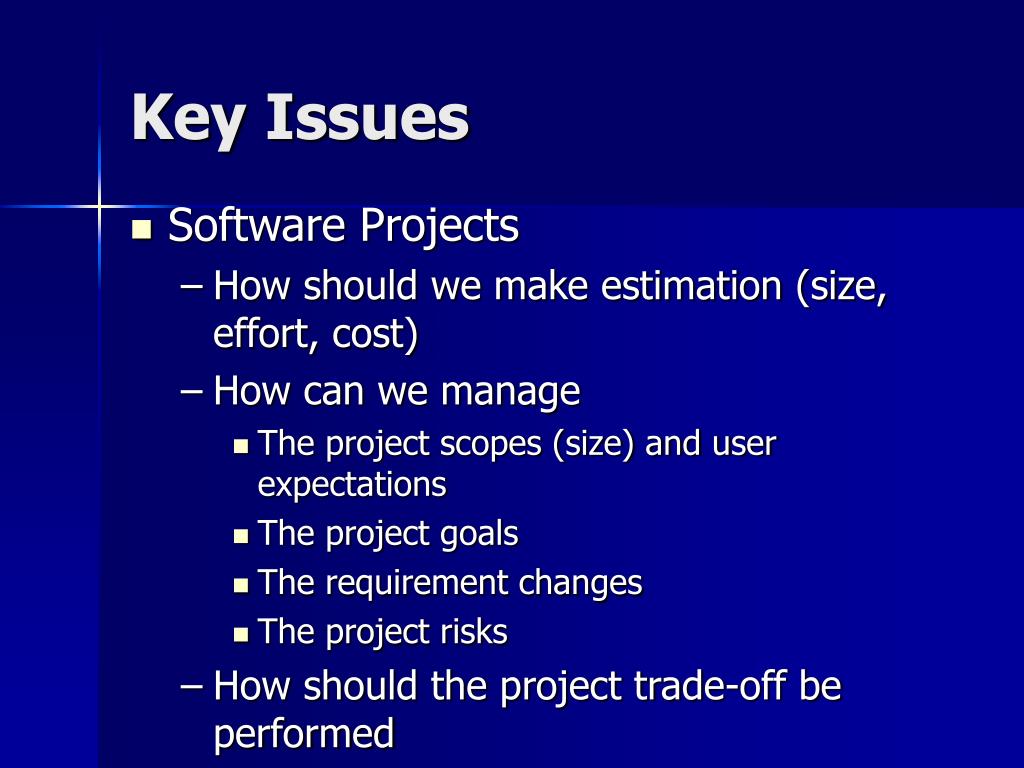 Key Issues

- Software Projects
  – How should we make estimation (size, effort, cost)
  – How can we manage
    - The project scopes (size) and user expectations
    - The project goals
    - The requirement changes
    - The project risks
  – How should the project trade-off be performed